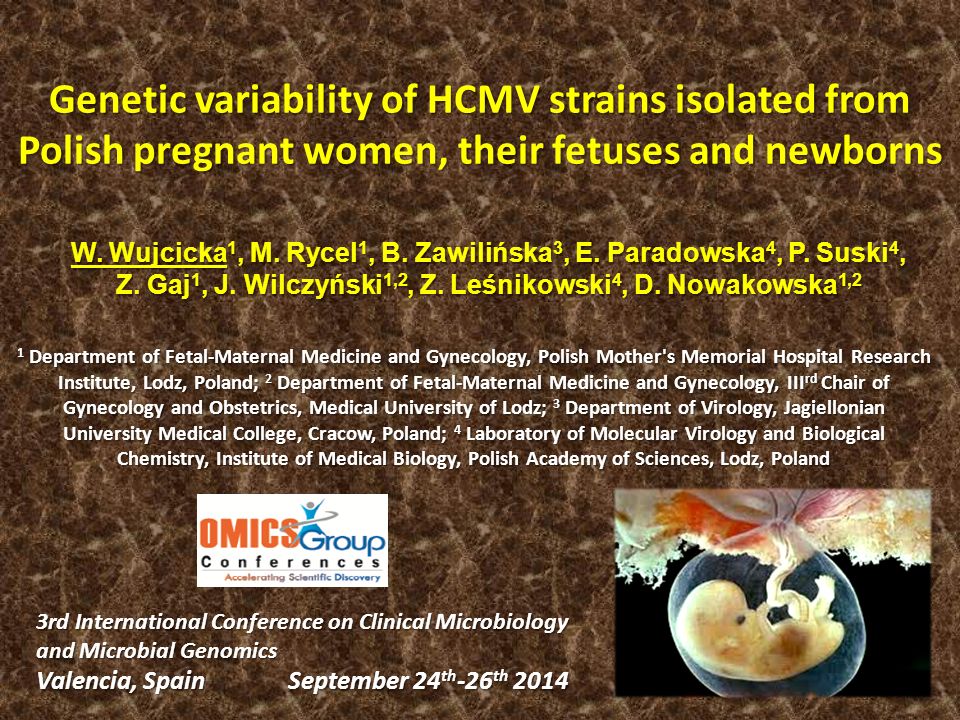 Genetic variability of HCMV strains isolated from Polish pregnant women, their fetuses and newborns

W. Wujcicka$^1$, M. Rycel$^1$, B. Zawilińska$^3$, E. Paradowska$^4$, P. Suski$^4$, Z. Gaj$^1$, J. Wilczyński$^{1,2}$, Z. Leśnikowski$^4$, D. Nowakowska$^{1,2}$

$^1$ Department of Fetal-Maternal Medicine and Gynecology, Polish Mother's Memorial Hospital Research Institute, Lodz, Poland; $^2$ Department of Fetal-Maternal Medicine and Gynecology, III$^{rd}$ Chair of Gynecology and Obstetrics, Medical University of Lodz; $^3$ Department of Virology, Jagiellonian University Medical College, Cracow, Poland; $^4$ Laboratory of Molecular Virology and Biological Chemistry, Institute of Medical Biology, Polish Academy of Sciences, Lodz, Poland

OMICS Group
Conferences
Accelerating Scientific Discovery

3rd International Conference on Clinical Microbiology and Microbial Genomics
Valencia, Spain September 24$^{th}$-26$^{th}$ 2014